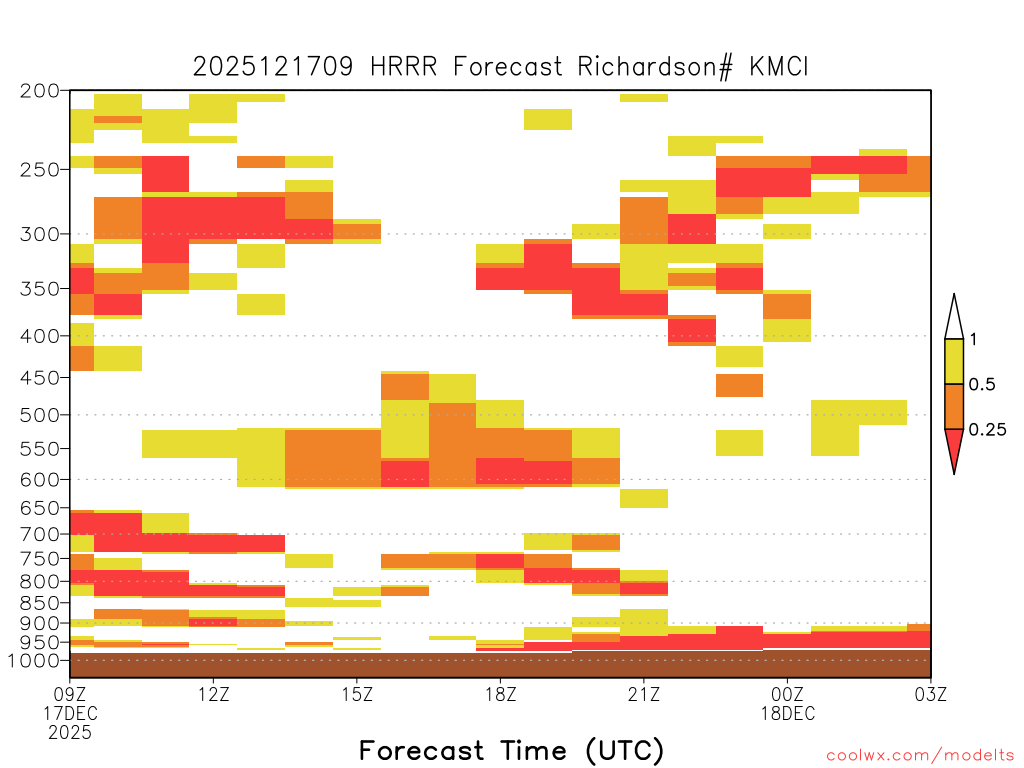 2025121709 HRRR Forecast Richardson# KMCI

200
250
300
350
400
450
500
550
600
650
700
750
800
850
900
950
1000

1
0.5
0.25

09Z
17DEC
2025
12Z
15Z
18Z
21Z
00Z
18DEC
03Z

Forecast Time (UTC)

coolwx.com/modelts